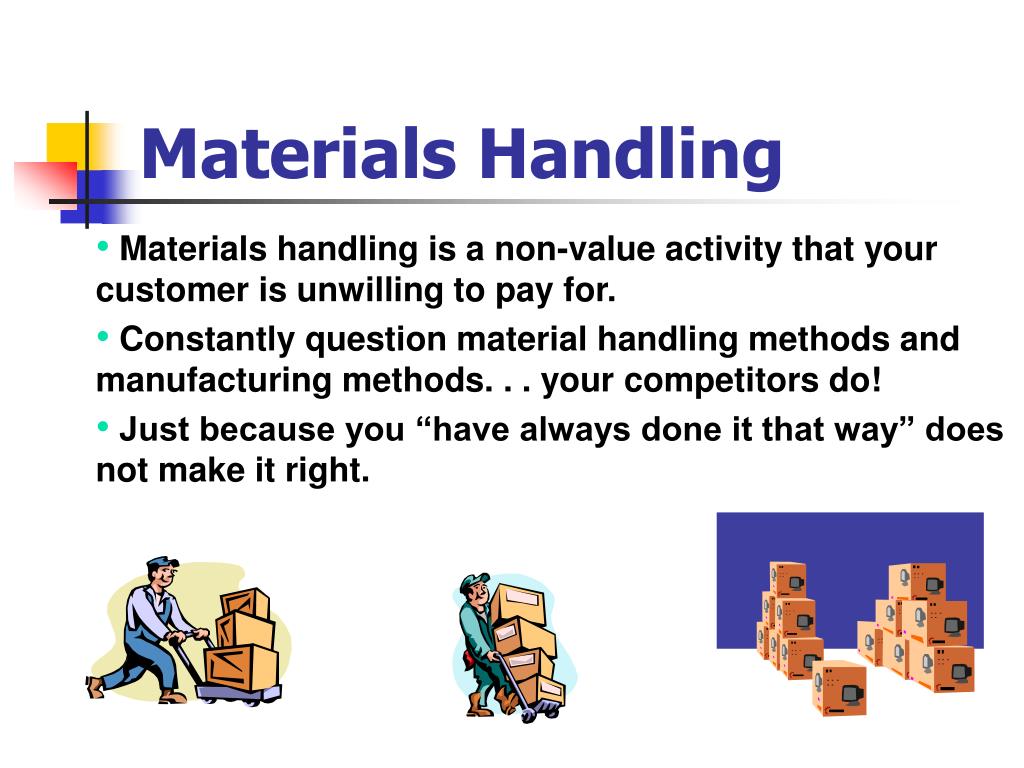 Materials Handling

• Materials handling is a non-value activity that your customer is unwilling to pay for.

• Constantly question material handling methods and manufacturing methods. . . your competitors do!

• Just because you “have always done it that way” does not make it right.